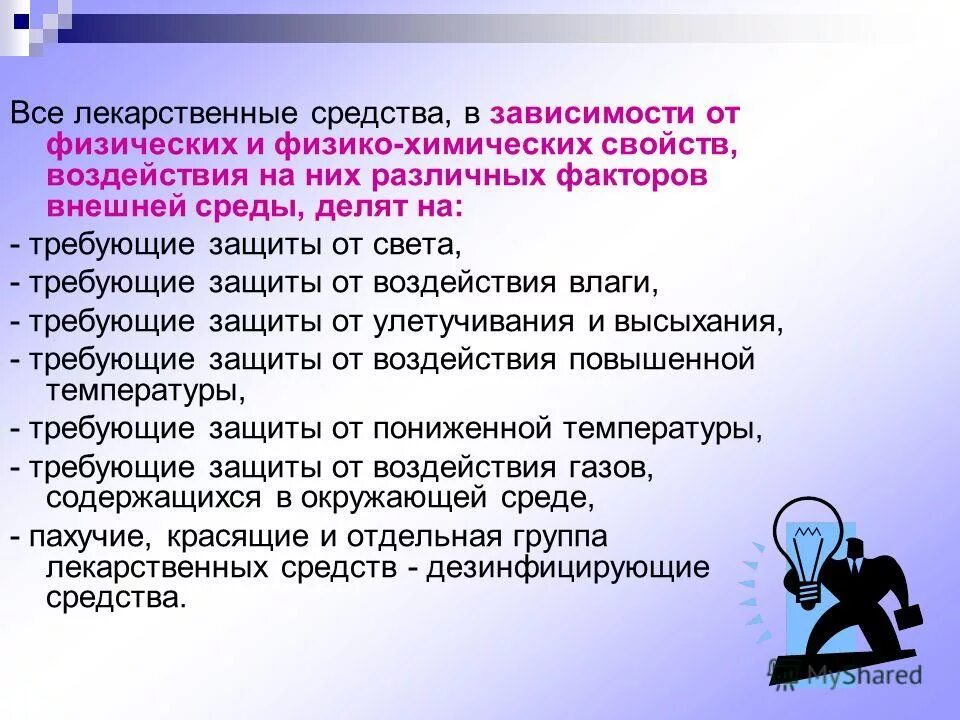 Все лекарственные средства, в зависимости от физических и физико-химических свойств, воздействия на них различных факторов внешней среды, делят на:

- требующие защиты от света,

- требующие защиты от воздействия влаги,

- требующие защиты от улетучивания и высыхания,

- требующие защиты от воздействия повышенной температуры,

- требующие защиты от пониженной температуры,

- требующие защиты от воздействия газов, содержащихся в окружающей среде,

- пахучие, красящие и отдельная группа лекарственных средств - дезинфицирующие средства.

MyShared